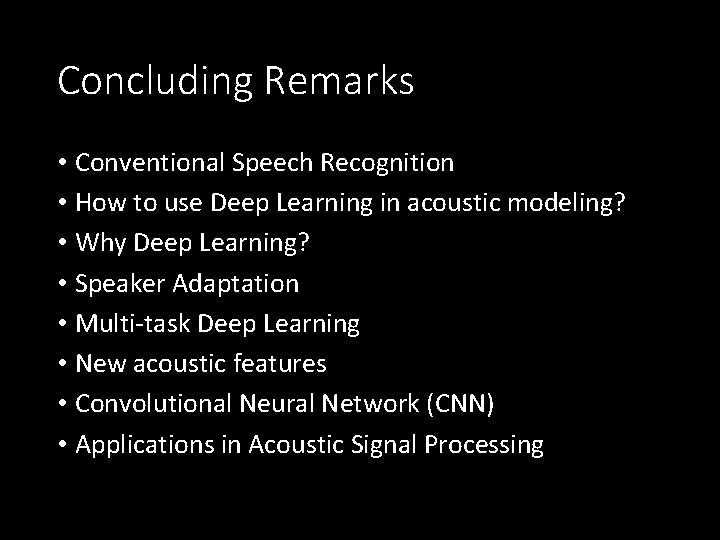 Concluding Remarks

• Conventional Speech Recognition
• How to use Deep Learning in acoustic modeling?
• Why Deep Learning?
• Speaker Adaptation
• Multi-task Deep Learning
• New acoustic features
• Convolutional Neural Network (CNN)
• Applications in Acoustic Signal Processing